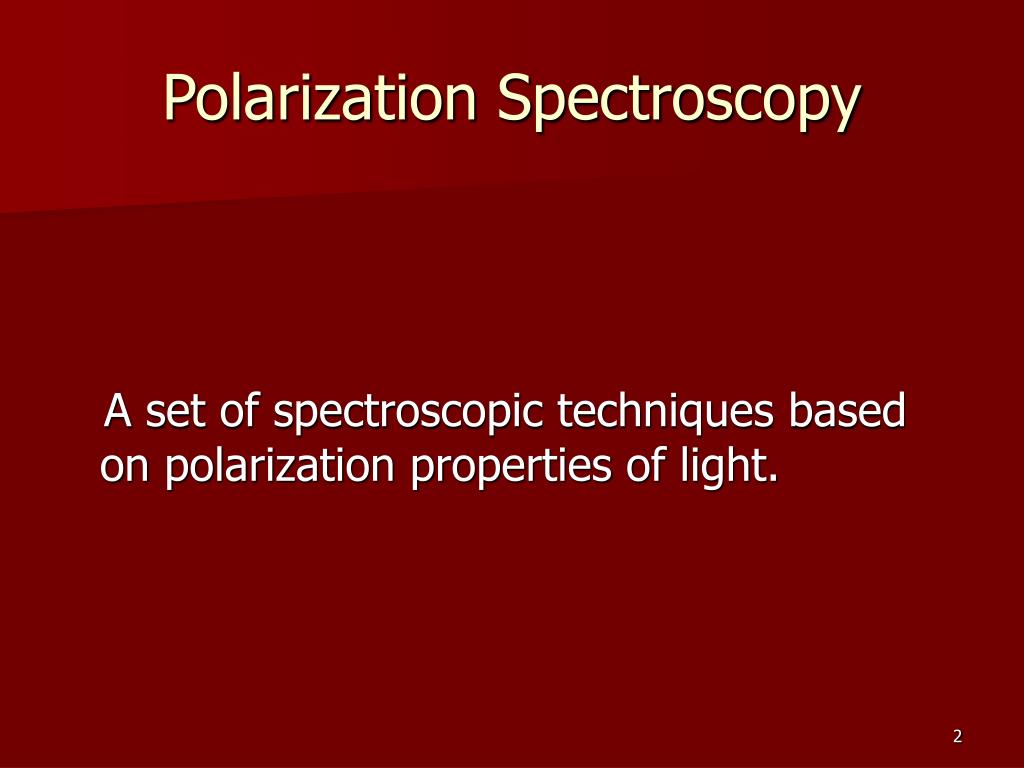 Polarization Spectroscopy

A set of spectroscopic techniques based on polarization properties of light.

2